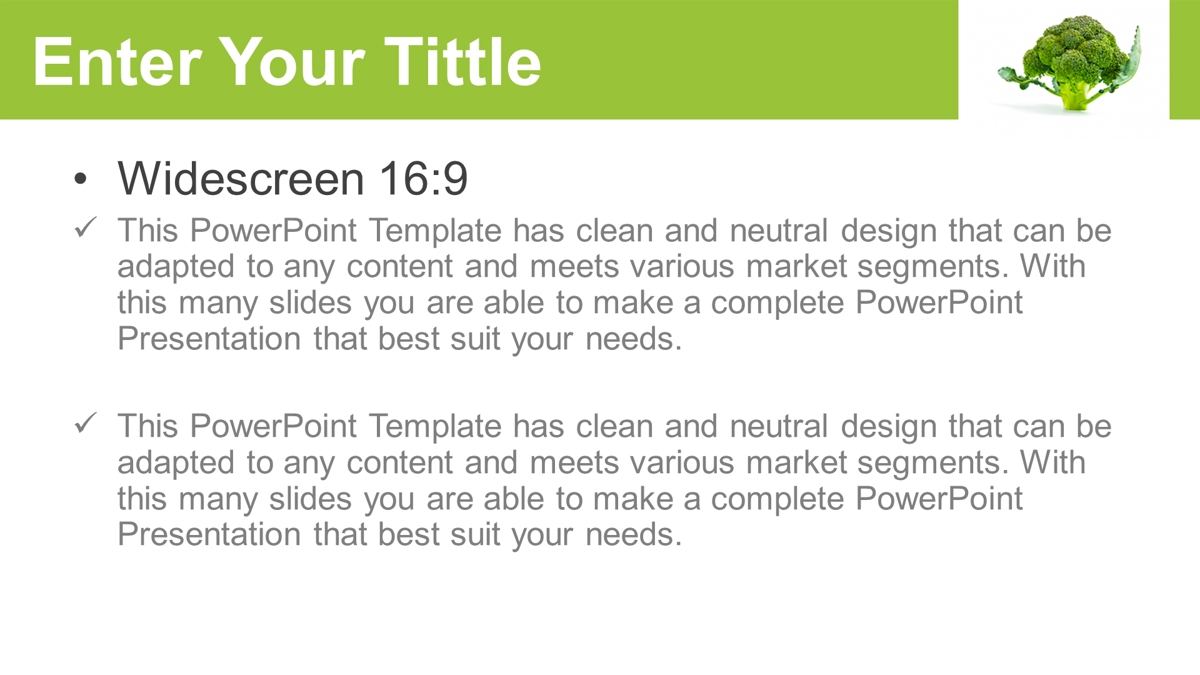 Enter Your Tittle

• Widescreen 16:9

✓ This PowerPoint Template has clean and neutral design that can be adapted to any content and meets various market segments. With this many slides you are able to make a complete PowerPoint Presentation that best suit your needs.

✓ This PowerPoint Template has clean and neutral design that can be adapted to any content and meets various market segments. With this many slides you are able to make a complete PowerPoint Presentation that best suit your needs.